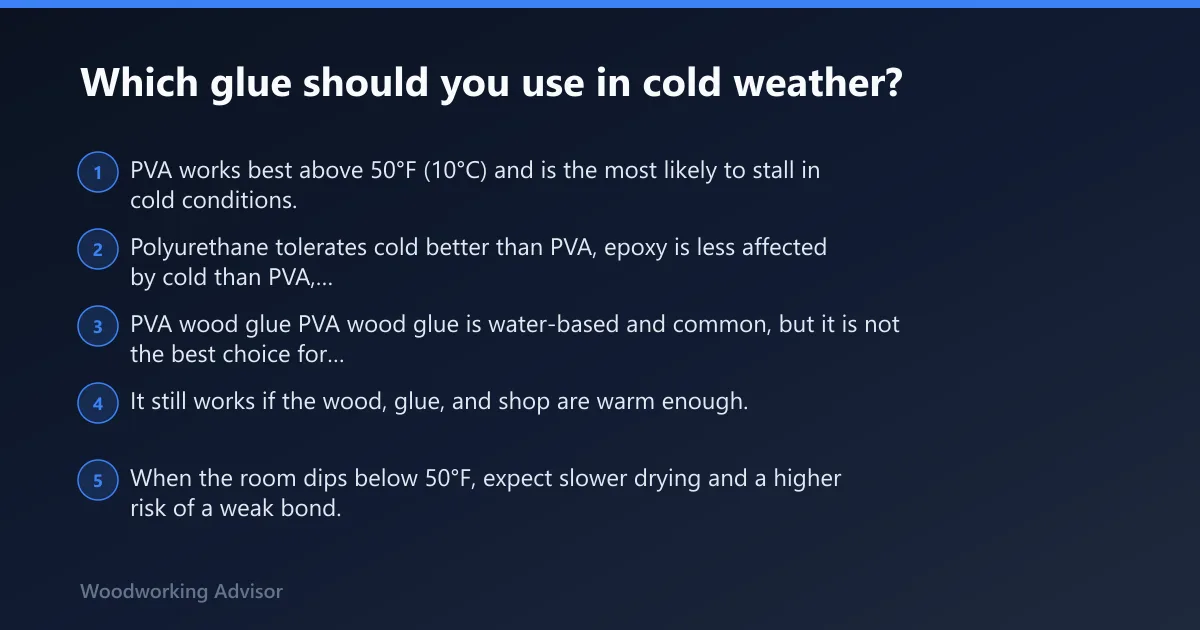 Which glue should you use in cold weather?

1 PVA works best above 50°F (10°C) and is the most likely to stall in cold conditions.

2 Polyurethane tolerates cold better than PVA, epoxy is less affected by cold than PVA,...

3 PVA wood glue PVA wood glue is water-based and common, but it is not the best choice for...

4 It still works if the wood, glue, and shop are warm enough.

5 When the room dips below 50°F, expect slower drying and a higher risk of a weak bond.

Woodworking Advisor